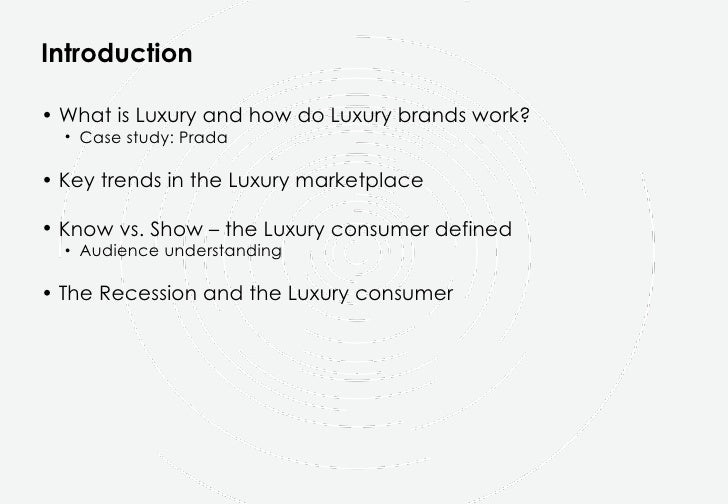 Introduction

• What is Luxury and how do Luxury brands work?
  • Case study: Prada

• Key trends in the Luxury marketplace

• Know vs. Show – the Luxury consumer defined
  • Audience understanding

• The Recession and the Luxury consumer